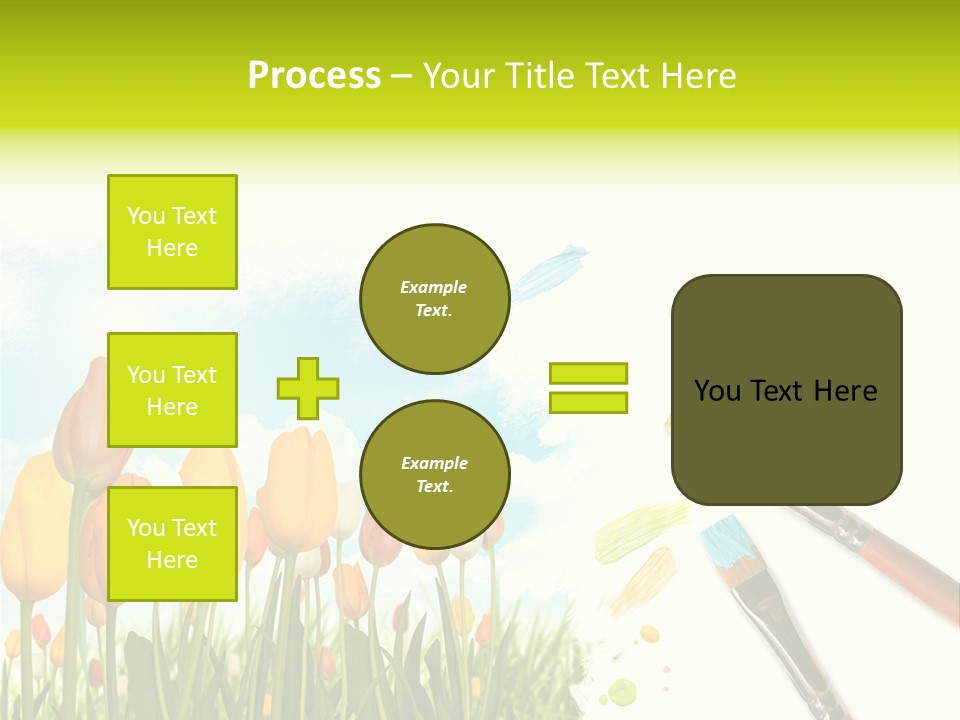 Process – Your Title Text Here

You Text Here

You Text Here

You Text Here

Example Text.

Example Text.

You Text Here